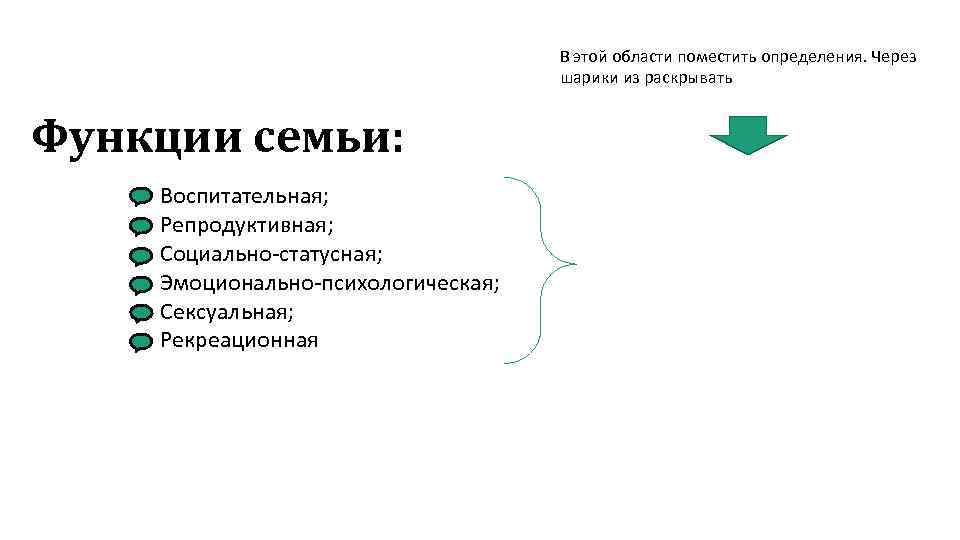 В этой области поместить определения. Через шарики из раскрывать

Функции семьи:

Воспитательная;
Репродуктивная;
Социально-статусная;
Эмоционально-психологическая;
Сексуальная;
Рекреационная